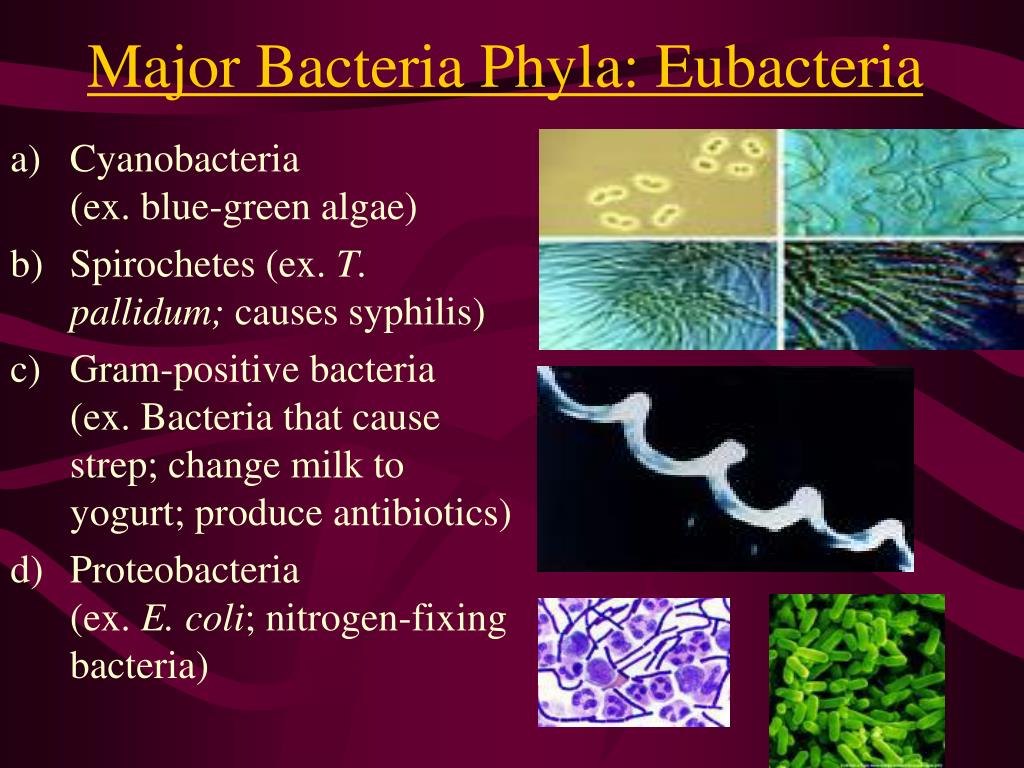 Major Bacteria Phyla: Eubacteria

a) Cyanobacteria (ex. blue-green algae)

b) Spirochetes (ex. T. pallidum; causes syphilis)

c) Gram-positive bacteria (ex. Bacteria that cause strep; change milk to yogurt; produce antibiotics)

d) Proteobacteria (ex. E. coli; nitrogen-fixing bacteria)